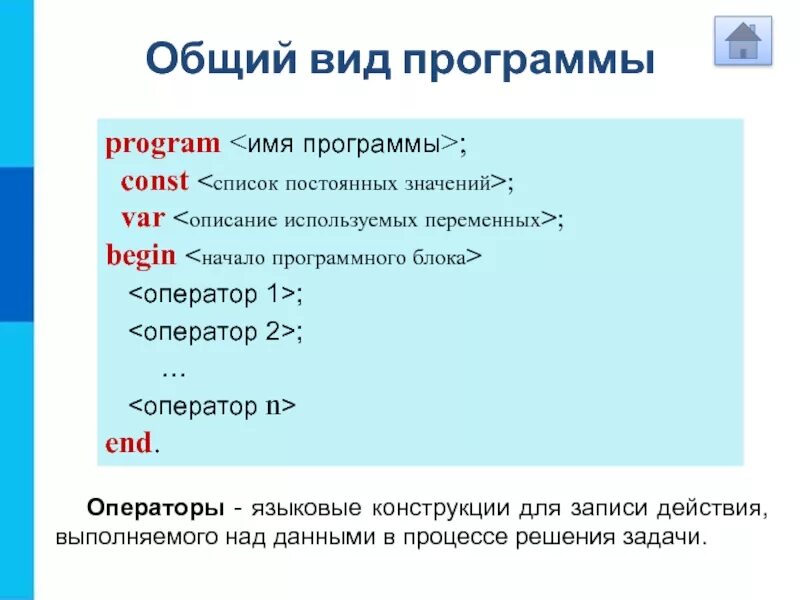 Общий вид программы

program <имя программы>;
const <список постоянных значений>;
var <описание используемых переменных>;
begin <начало программного блока>
<оператор 1>;
<оператор 2>;
…
<оператор n>
end.

Операторы - языковые конструкции для записи действия, выполняемого над данными в процессе решения задачи.